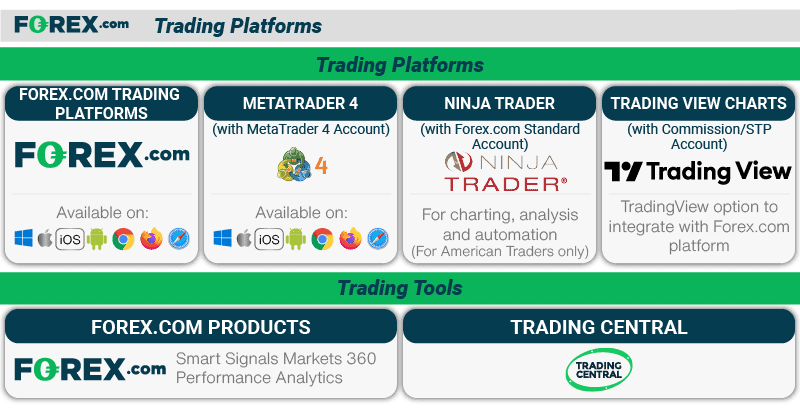 FOREX.com Trading Platforms

Trading Platforms

FOREX.COM TRADING PLATFORMS

FOREX.com

Available on:

iOS

METATRADER 4

(with MetaTrader 4 Account)

4

Available on:

iOS

NINJA TRADER

(with Forex.com Standard Account)

NINJA TRADER®

For charting, analysis and automation (For American Traders only)

TRADING VIEW CHARTS

(with Commission/STP Account)

TradingView

TradingView option to integrate with Forex.com platform

Trading Tools

FOREX.COM PRODUCTS

FOREX.com

Smart Signals Markets 360 Performance Analytics

TRADING CENTRAL

TRADING CENTRAL